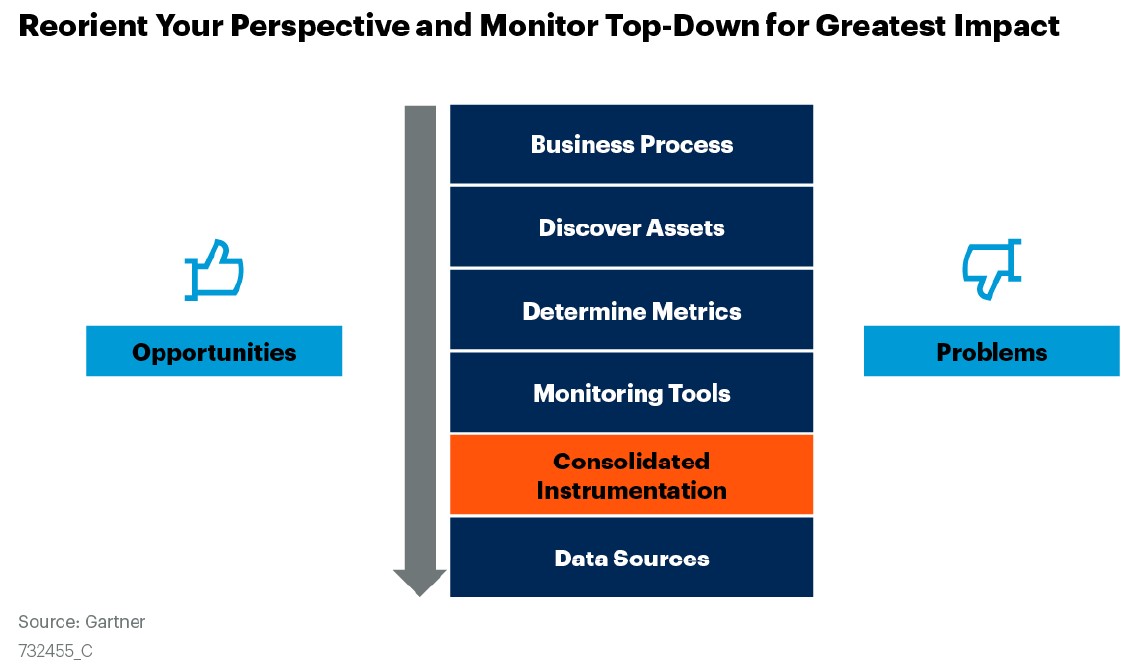 Reorient Your Perspective and Monitor Top-Down for Greatest Impact

Opportunities

Business Process

Discover Assets

Determine Metrics

Monitoring Tools

Consolidated Instrumentation

Data Sources

Problems

Source: Gartner
732455_C